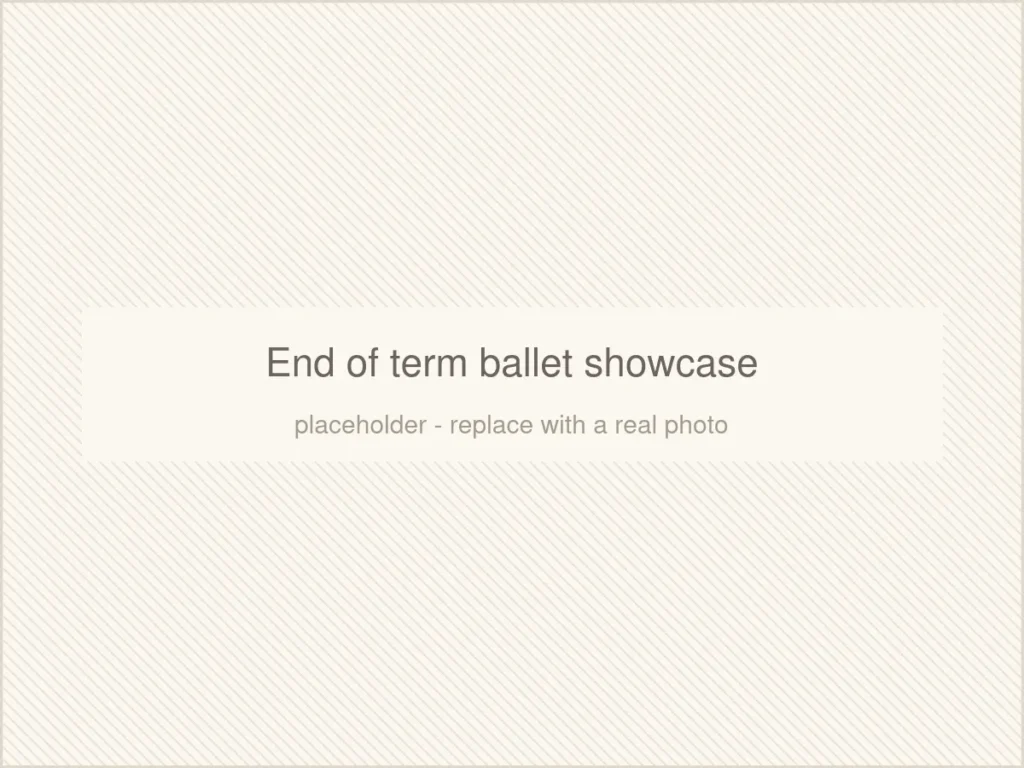 End of term ballet showcase

placeholder - replace with a real photo